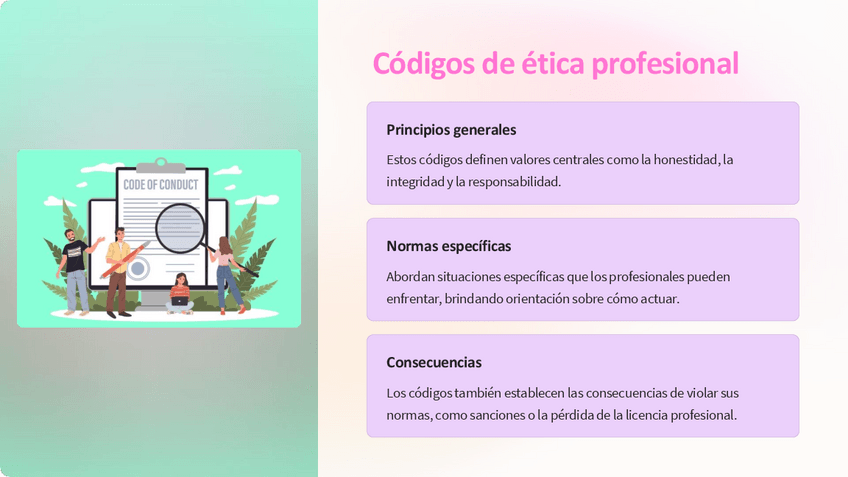 CODE OF CONDUCT

Códigos de ética profesional

Principios generales

Estos códigos definen valores centrales como la honestidad, la integridad y la responsabilidad.

Normas específicas

Abordan situaciones específicas que los profesionales pueden enfrentar, brindando orientación sobre cómo actuar.

Consecuencias

Los códigos también establecen las consecuencias de violar sus normas, como sanciones o la pérdida de la licencia profesional.